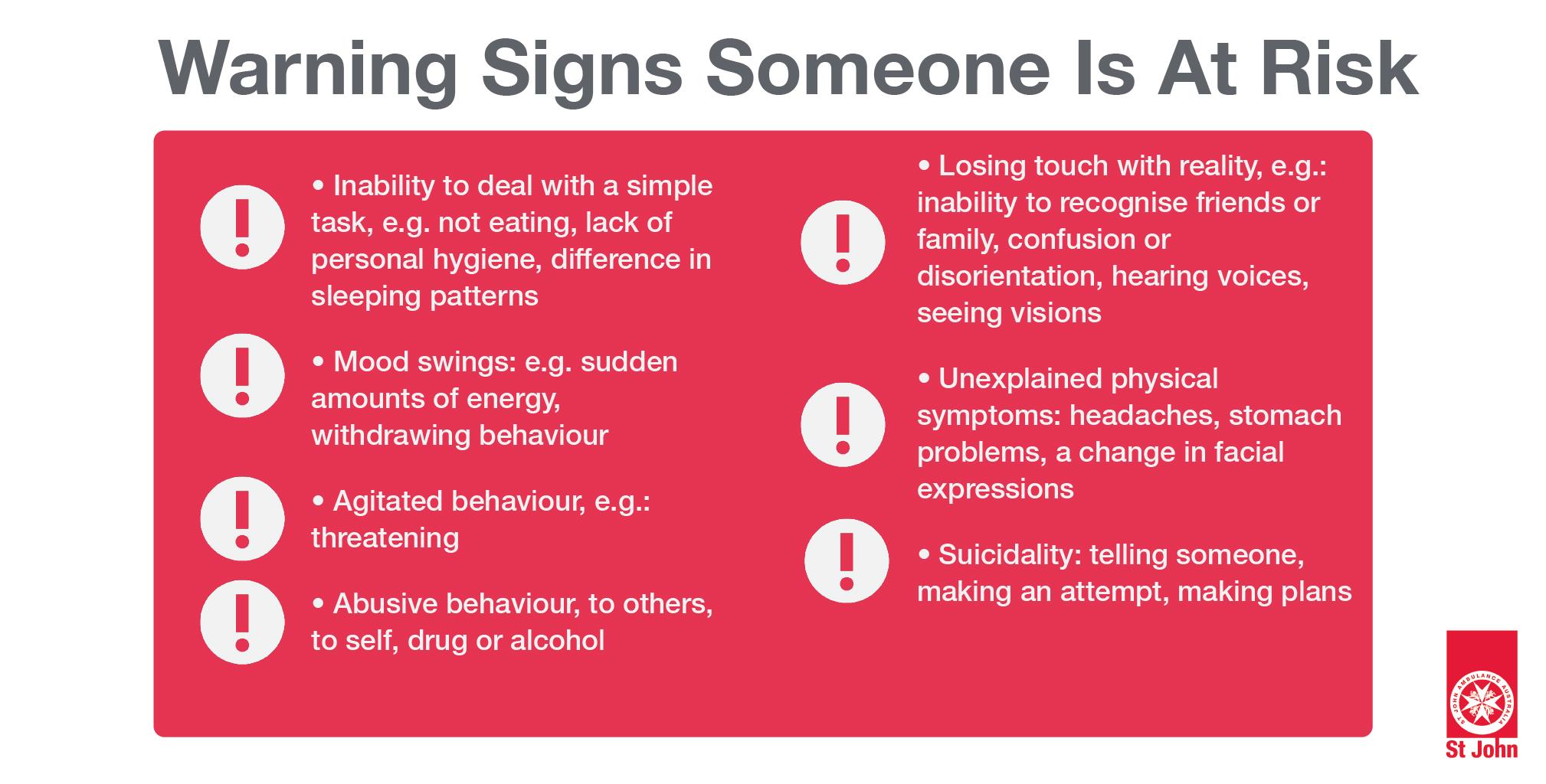 Warning Signs Someone Is At Risk

• Inability to deal with a simple task, e.g. not eating, lack of personal hygiene, difference in sleeping patterns

• Mood swings: e.g. sudden amounts of energy, withdrawing behaviour

• Agitated behaviour, e.g.: threatening

• Abusive behaviour, to others, to self, drug or alcohol

• Losing touch with reality, e.g.: inability to recognise friends or family, confusion or disorientation, hearing voices, seeing visions

• Unexplained physical symptoms: headaches, stomach problems, a change in facial expressions

• Suicidality: telling someone, making an attempt, making plans

ST JOHN AMBULANCE AUSTRALIA
St John